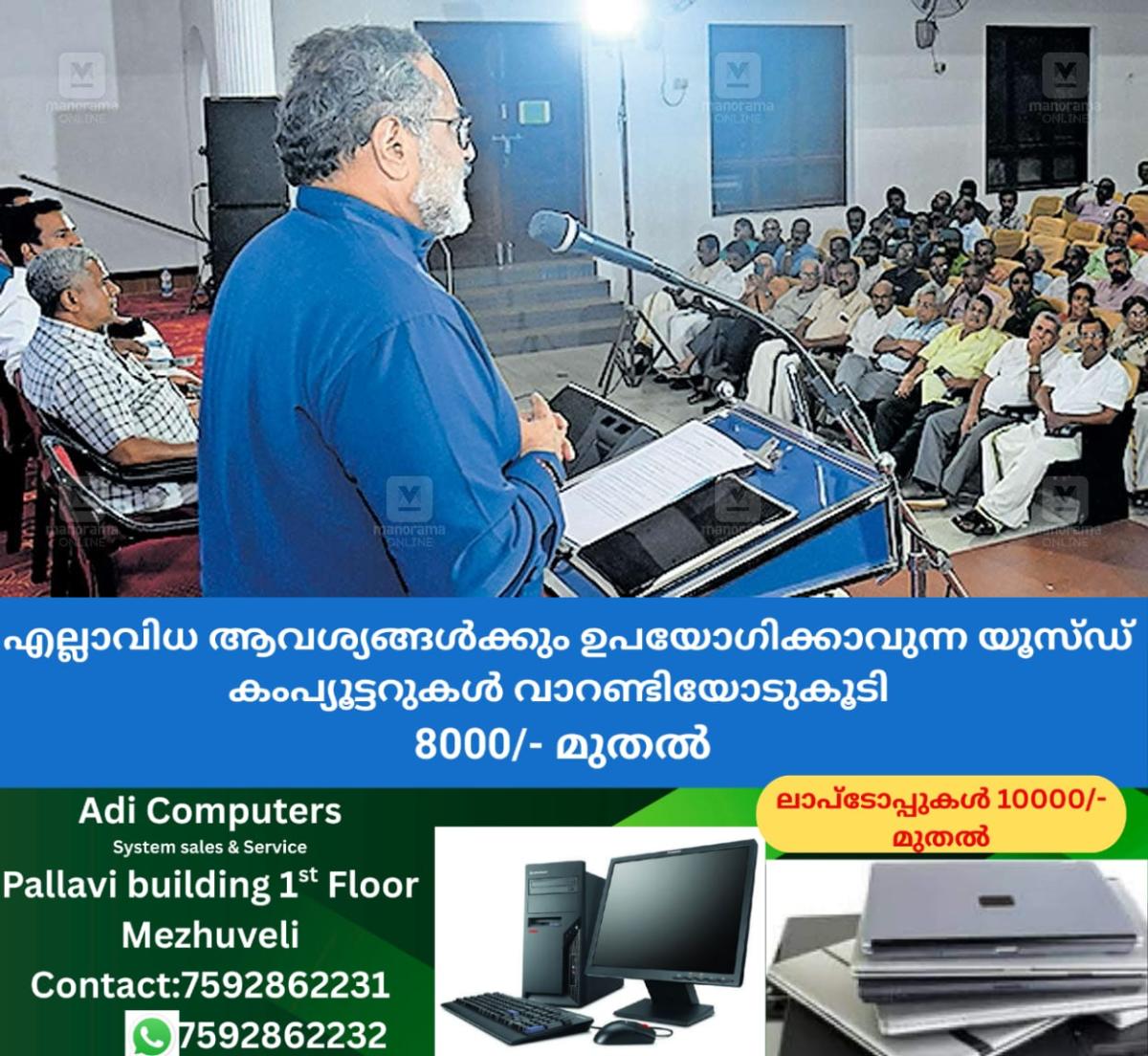 manorama ONLINE

manorama ONLINE

manorama ONLINE

manorama ONLINE

manorama ONLINE

manorama ONLINE

എല്ലാവിധ ആവശ്യങ്ങൾക്കും ഉപയോഗിക്കാവുന്ന യൂസ്ഡ് കംപ്യൂട്ടറുകൾ വാറണ്ടിയോടുകൂടി 8000/- മുതൽ

Adi Computers
System sales & Service
Pallavi building 1$^{st}$ Floor
Mezhuveli
Contact:7592862231
7592862232

ലാപ്ടോപ്പുകൾ 10000/- മുതൽ